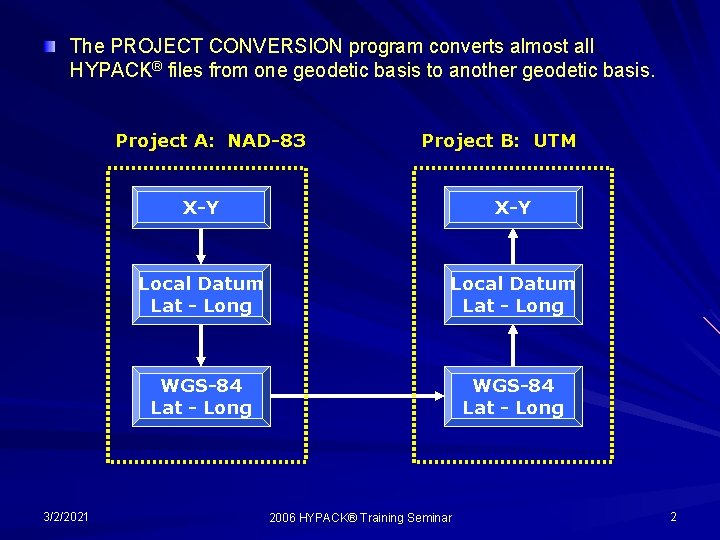 The PROJECT CONVERSION program converts almost all HYPACK® files from one geodetic basis to another geodetic basis.

Project A: NAD-83

X-Y

Local Datum
Lat - Long

WGS-84
Lat - Long

Project B: UTM

X-Y

Local Datum
Lat - Long

WGS-84
Lat - Long

3/2/2021

2006 HYPACK® Training Seminar

2